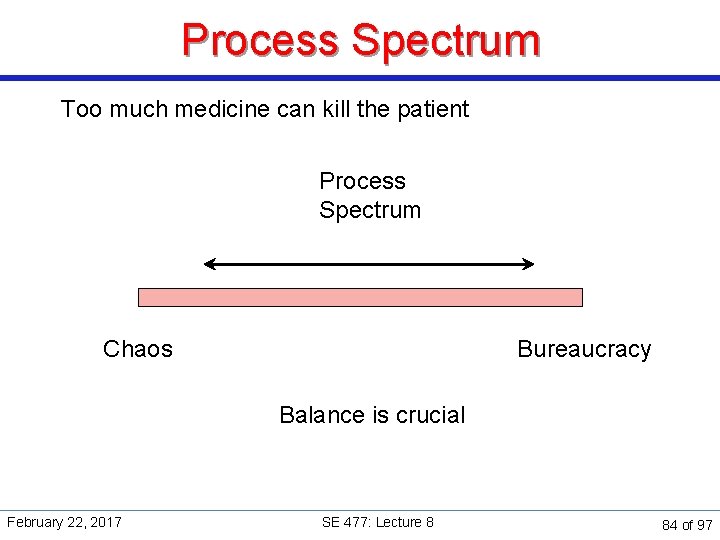 Process Spectrum

Too much medicine can kill the patient

Process Spectrum

Chaos

Bureaucracy

Balance is crucial

February 22, 2017

SE 477: Lecture 8

84 of 97